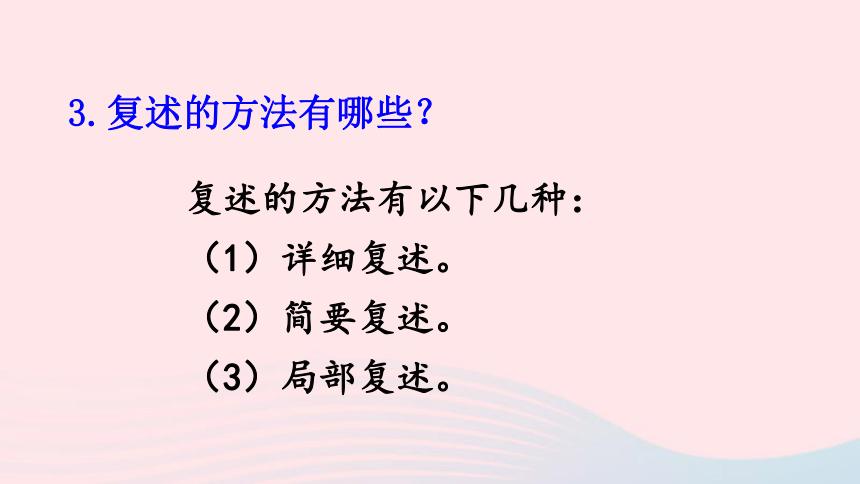 3.复述的方法有哪些?

复述的方法有以下几种:
(1)详细复述。
(2)简要复述。
(3)局部复述。